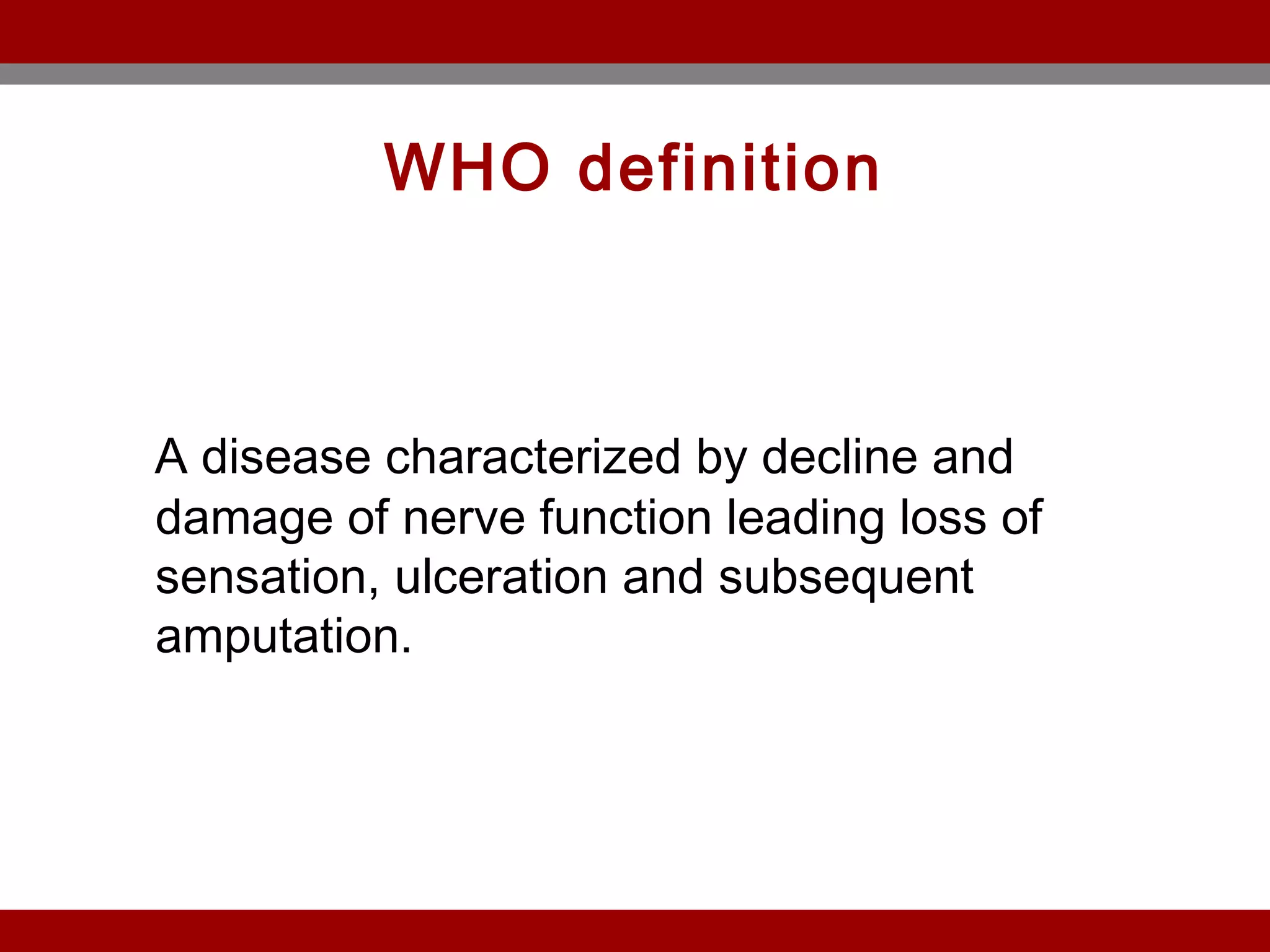 WHO definition

A disease characterized by decline and damage of nerve function leading loss of sensation, ulceration and subsequent amputation.